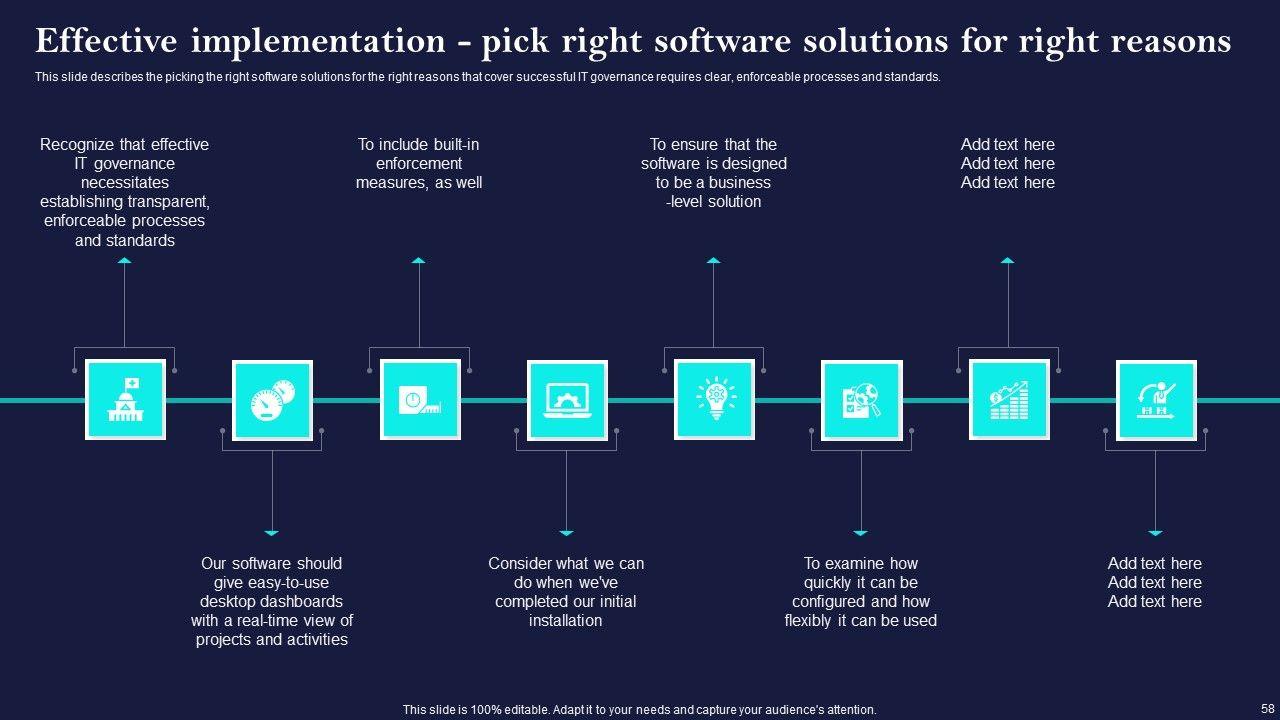 Effective implementation - pick right software solutions for right reasons

This slide describes the picking the right software solutions for the right reasons that cover successful IT governance requires clear, enforceable processes and standards.

Recognize that effective IT governance necessitates establishing transparent, enforceable processes and standards

To include built-in enforcement measures, as well

To ensure that the software is designed to be a business -level solution

Add text here
Add text here
Add text here

Our software should give easy-to-use desktop dashboards with a real-time view of projects and activities

Consider what we can do when we've completed our initial installation

To examine how quickly it can be configured and how flexibly it can be used

Add text here
Add text here
Add text here

This slide is 100% editable. Adapt it to your needs and capture your audience's attention.

58